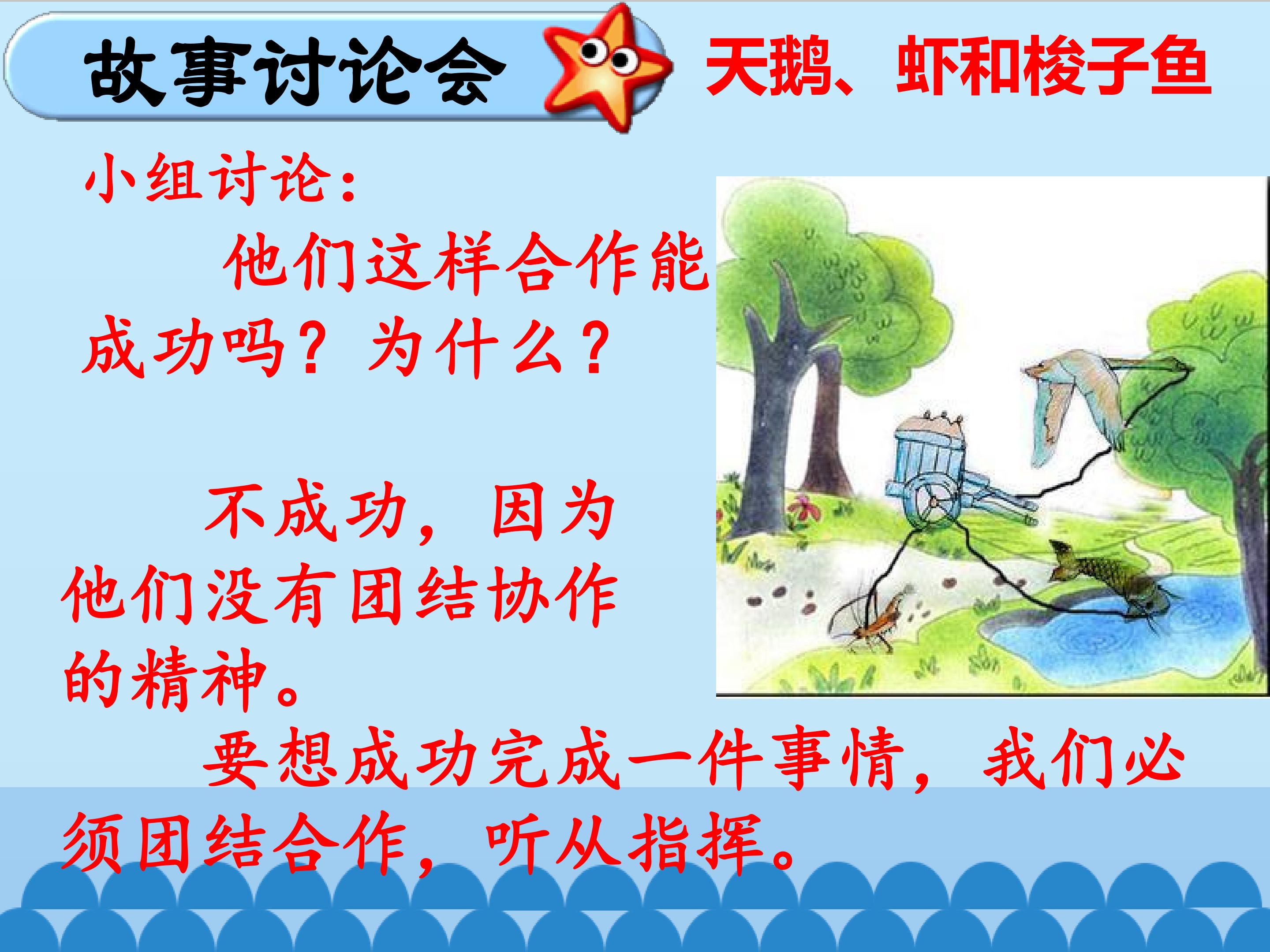 故事讨论会

天鹅、虾和梭子鱼

小组讨论：

他们这样合作能成功吗？为什么？

不成功，因为他们没有团结协作的精神。

要想成功完成一件事情，我们必须团结合作，听从指挥。